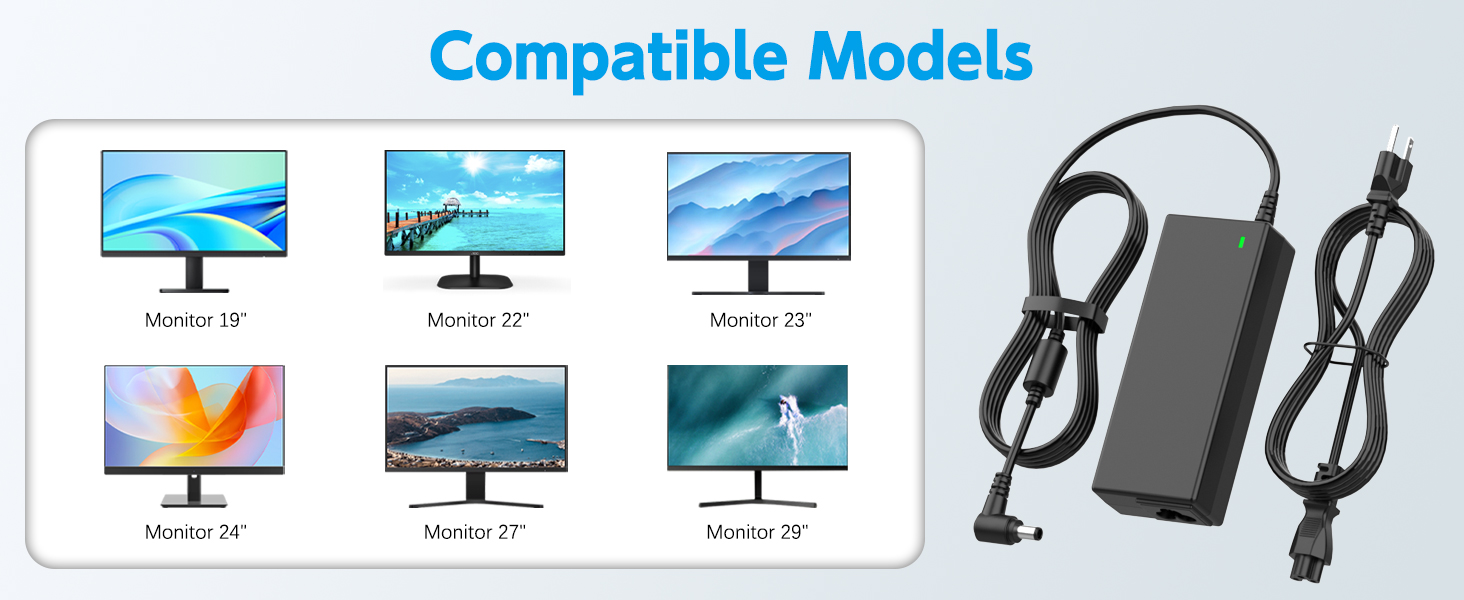 Compatible Models

Monitor 19"

Monitor 22"

Monitor 23"

Monitor 24"

Monitor 27"

Monitor 29"